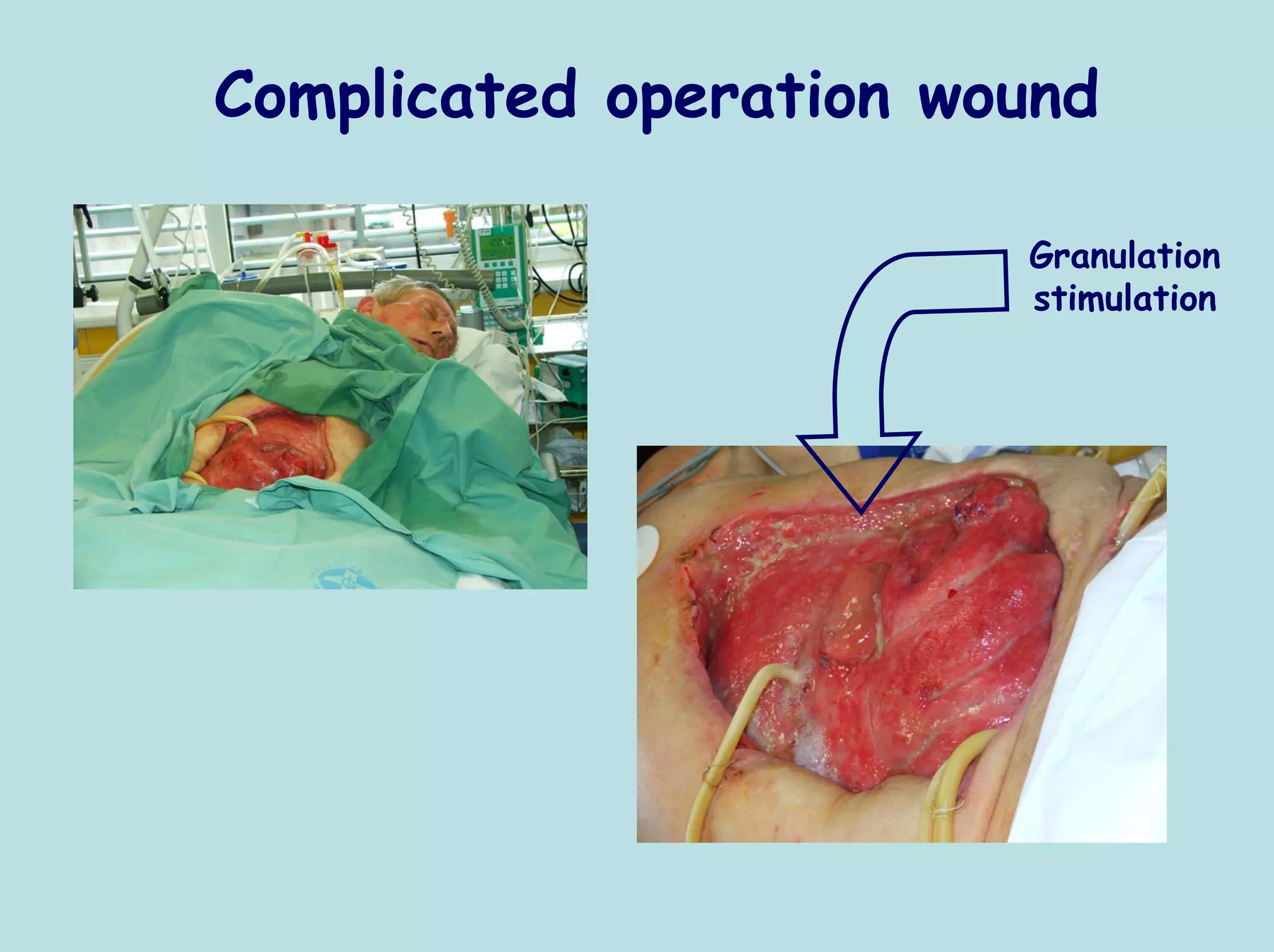 Complicated operation wound

Granulation stimulation